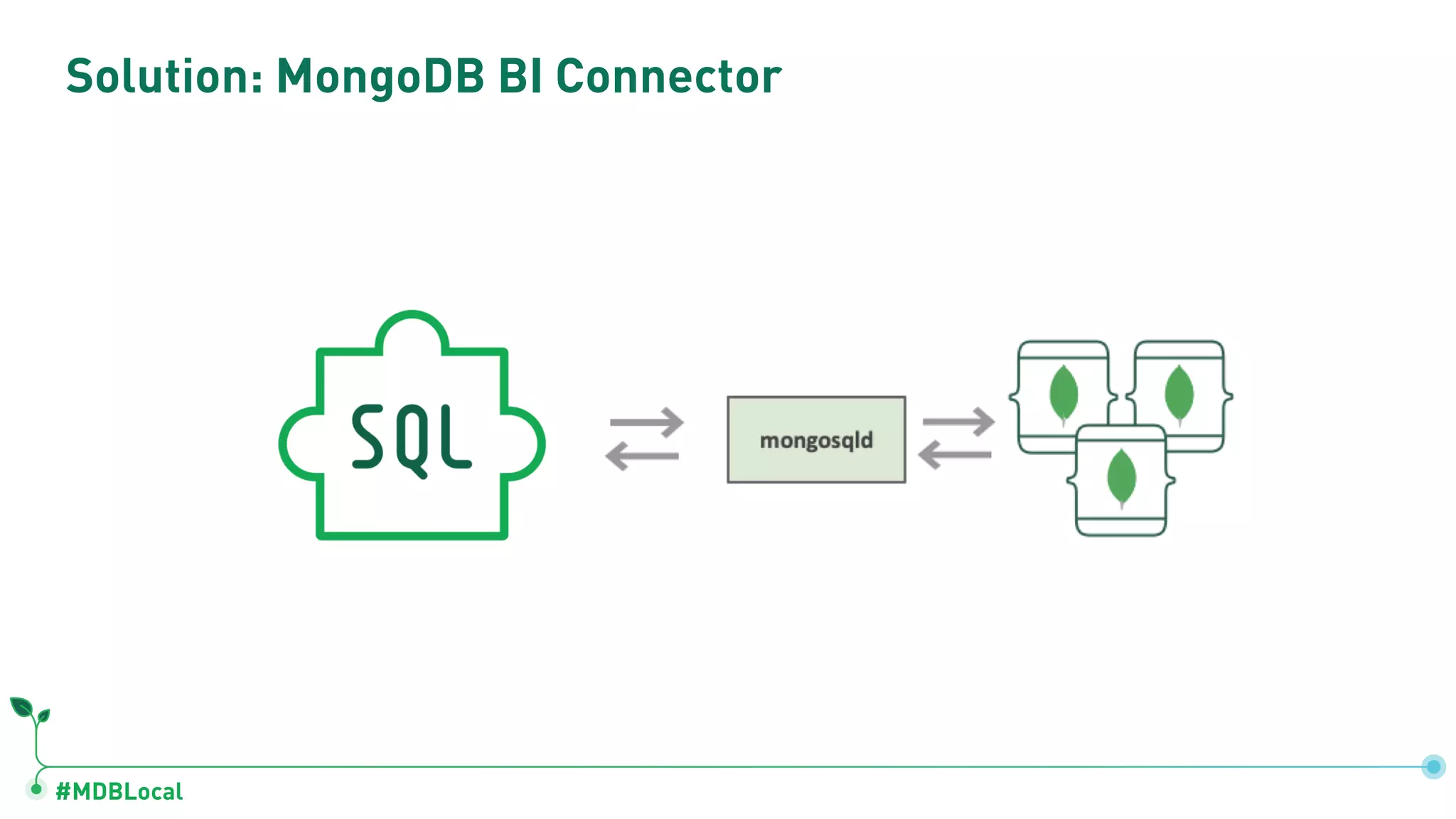 Solution: MongoDB BI Connector

SQL

mongosqld

#MDBLocal